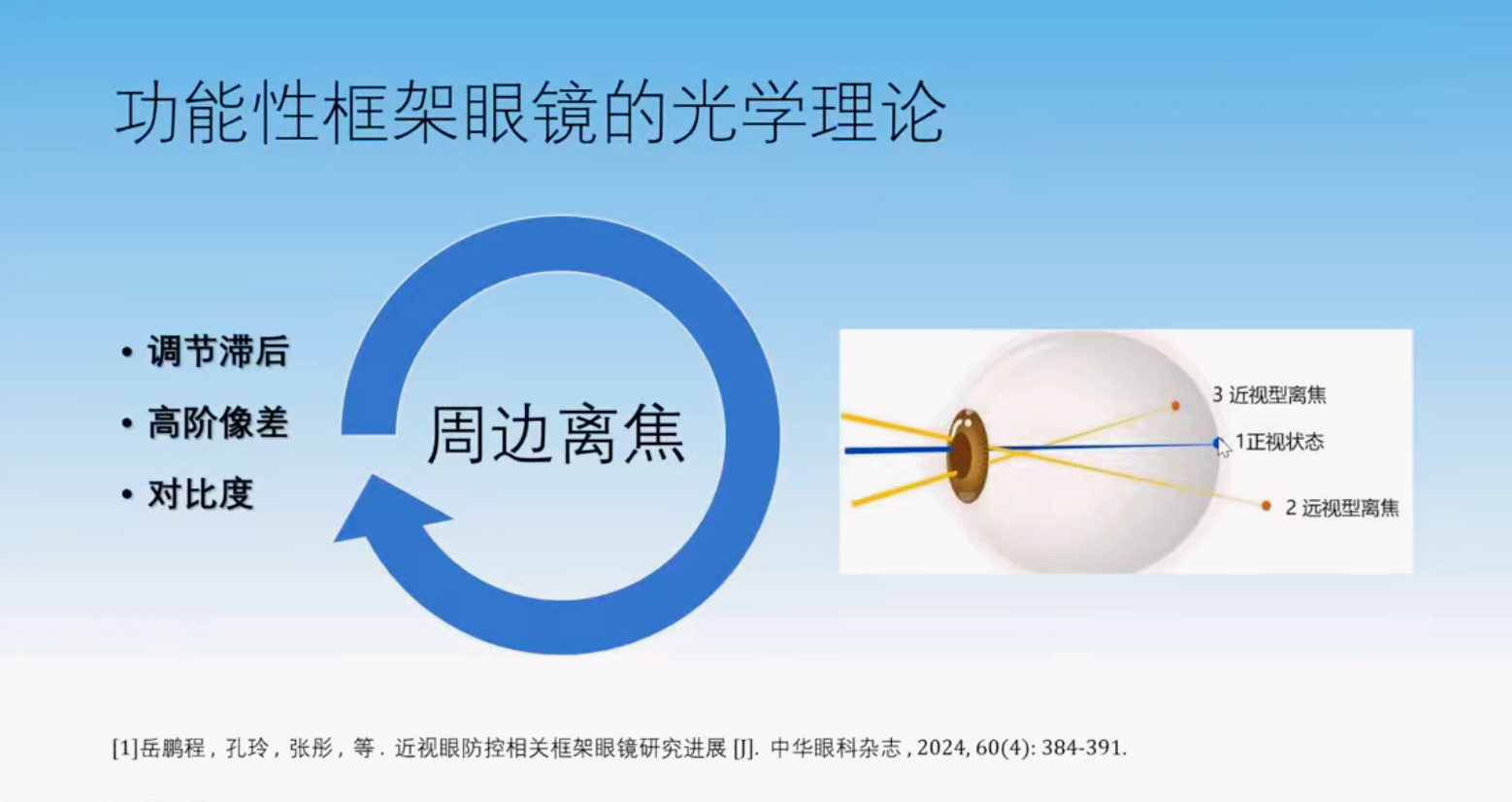 功能性框架眼镜的光学理论

• 调节滞后
• 高阶像差
• 对比度

周边离焦

3 近视型离焦
1正视状态
2 远视型离焦

[1]岳鹏程，孔玲，张彤，等．近视眼防控相关框架眼镜研究进展 [J]. 中华眼科杂志，2024, 60(4): 384-391.